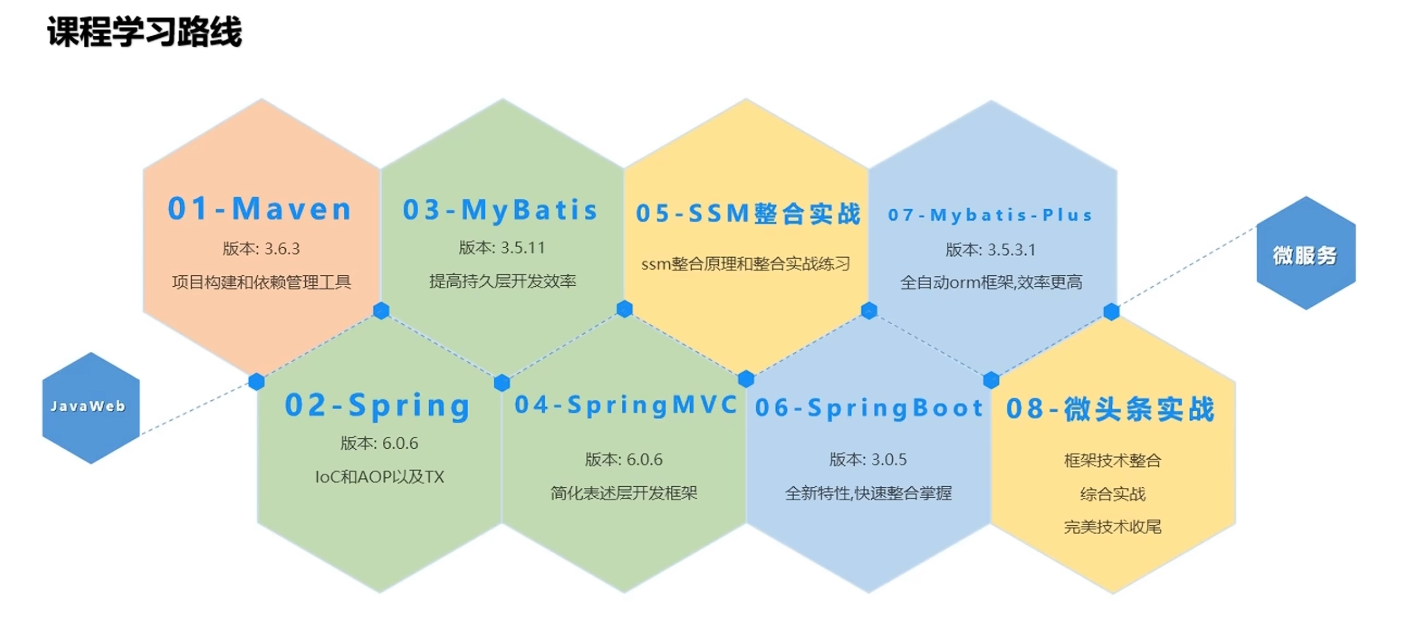 课程学习路线

JavaWeb

01-Maven
版本: 3.6.3
项目构建和依赖管理工具

02-Spring
版本: 6.0.6
IoC和AOP以及TX

03-MyBatis
版本: 3.5.11
提高持久层开发效率

04-SpringMVC
版本: 6.0.6
简化表述层开发框架

05-SSM整合实战
ssm整合原理和整合实战练习

06-SpringBoot
版本: 3.0.5
全新特性,快速整合掌握

07-Mybatis-Plus
版本: 3.5.3.1
全自动orm框架,效率更高

08-微头条实战
框架技术整合
综合实战
完美技术收尾

微服务